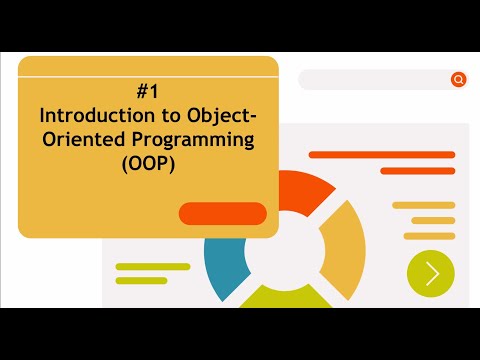 #1
Introduction to Object-Oriented Programming (OOP)